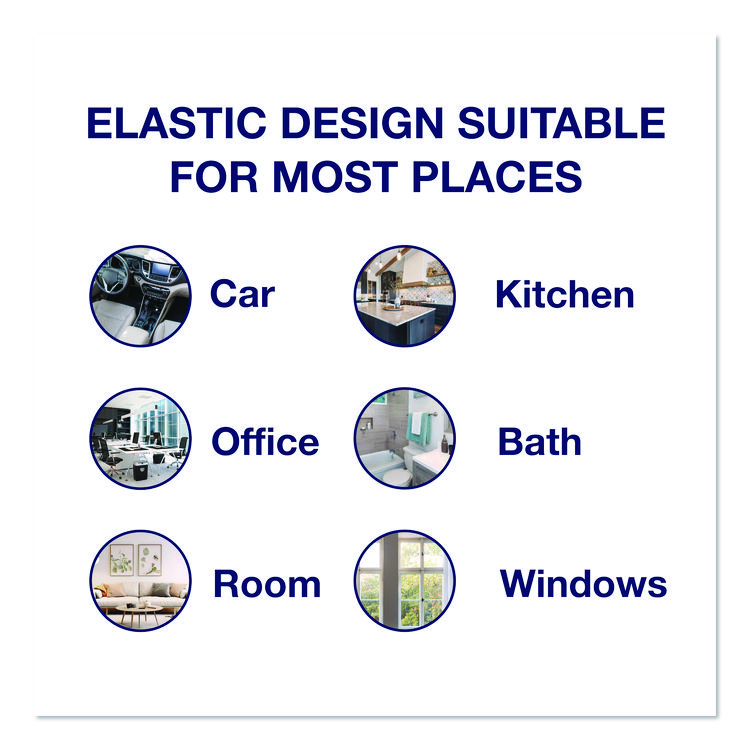 ELASTIC DESIGN SUITABLE FOR MOST PLACES

Car

Kitchen

Office

Bath

Room

Windows